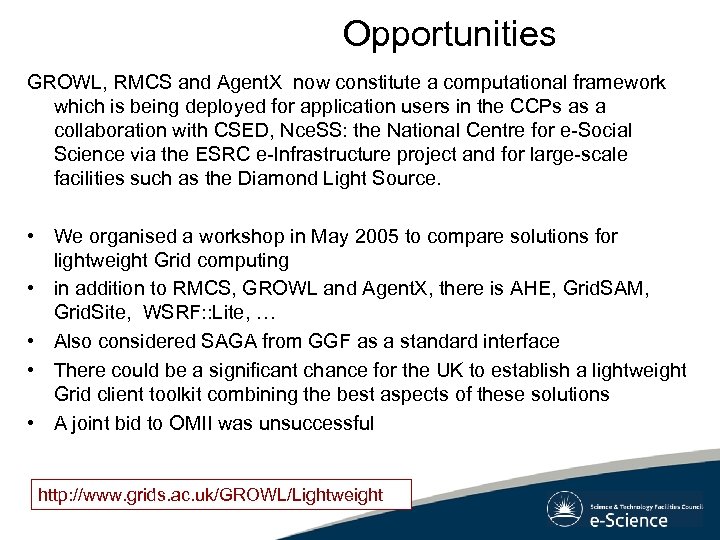 Opportunities

GROWL, RMCS and AgentX now constitute a computational framework which is being deployed for application users in the CCPs as a collaboration with CSED, NceSS: the National Centre for e-Social Science via the ESRC e-Infrastructure project and for large-scale facilities such as the Diamond Light Source.

• We organised a workshop in May 2005 to compare solutions for lightweight Grid computing
• in addition to RMCS, GROWL and AgentX, there is AHE, GridSAM, GridSite, WSRF::Lite, …
• Also considered SAGA from GGF as a standard interface
• There could be a significant chance for the UK to establish a lightweight Grid client toolkit combining the best aspects of these solutions
• A joint bid to OMII was unsuccessful

http://www.grids.ac.uk/GROWL/Lightweight

Science & Technology Facilities Council
e-Science